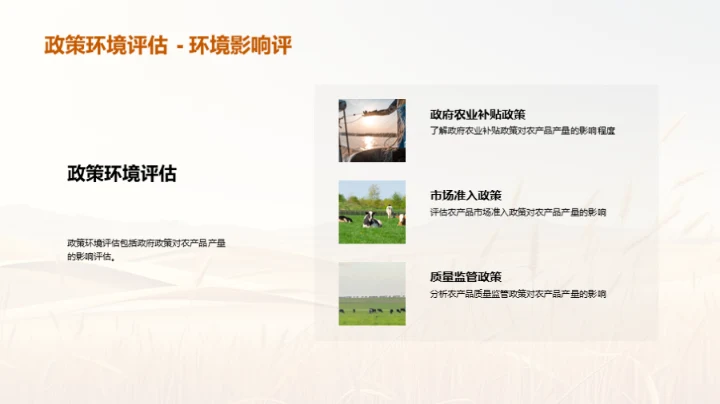 政策环境评估 - 环境影响评

政策环境评估

政策环境评估包括政府政策对农产品产量的影响评估。

政府农业补贴政策

了解政府农业补贴政策对农产品产量的影响程度

市场准入政策

评估农产品市场准入政策对农产品产量的影响

质量监管政策

分析农产品质量监管政策对农产品产量的影响